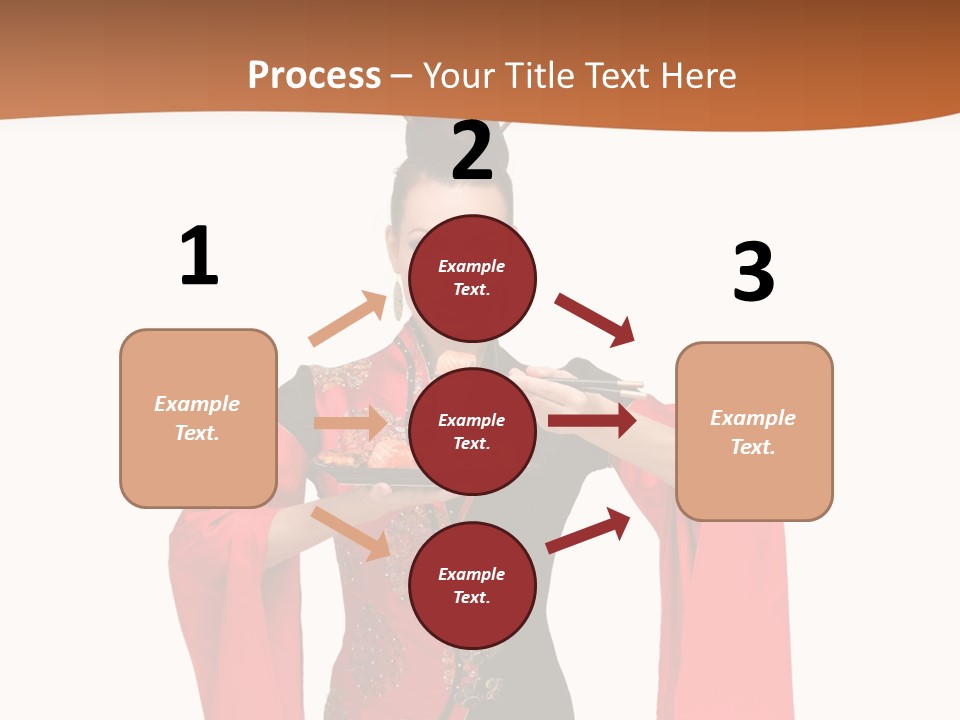 Process – Your Title Text Here

1

Example Text.

2

Example Text.

Example Text.

Example Text.

3

Example Text.